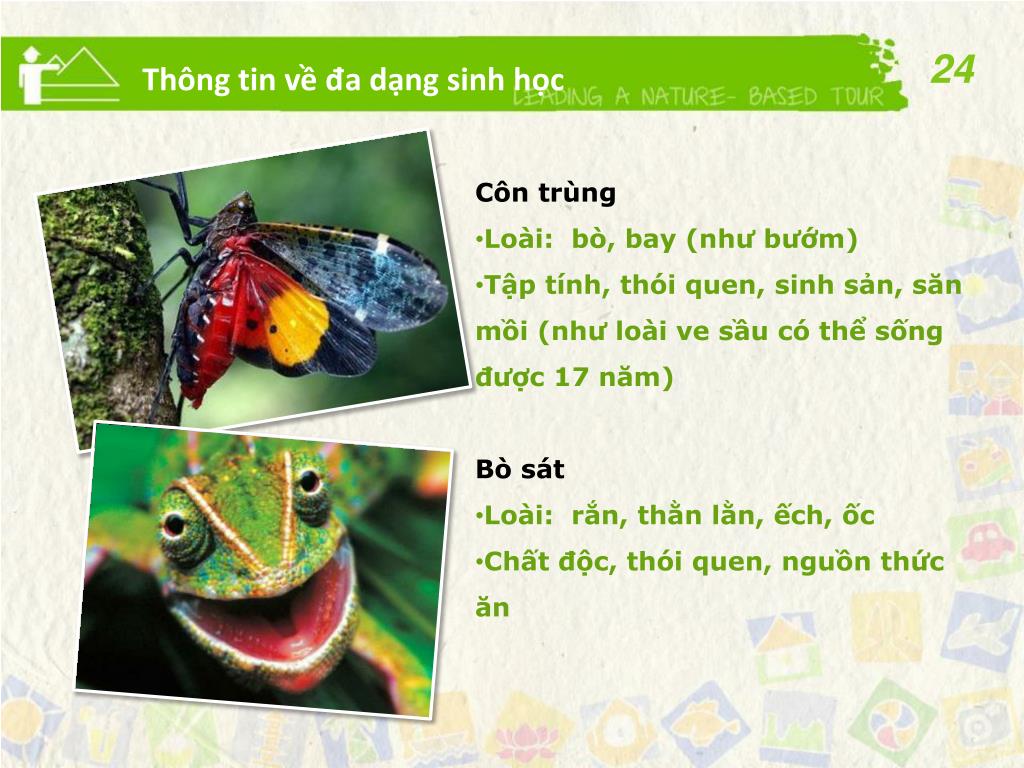 Thông tin về đa dạng sinh học

LEADING A NATURE- BASED TOUR

24

Côn trùng

•Loài: bò, bay (như bướm)

•Tập tính, thói quen, sinh sản, săn mồi (như loài ve sầu có thể sống được 17 năm)

Bò sát

•Loài: rắn, thằn lằn, ếch, ốc

•Chất độc, thói quen, nguồn thức ăn